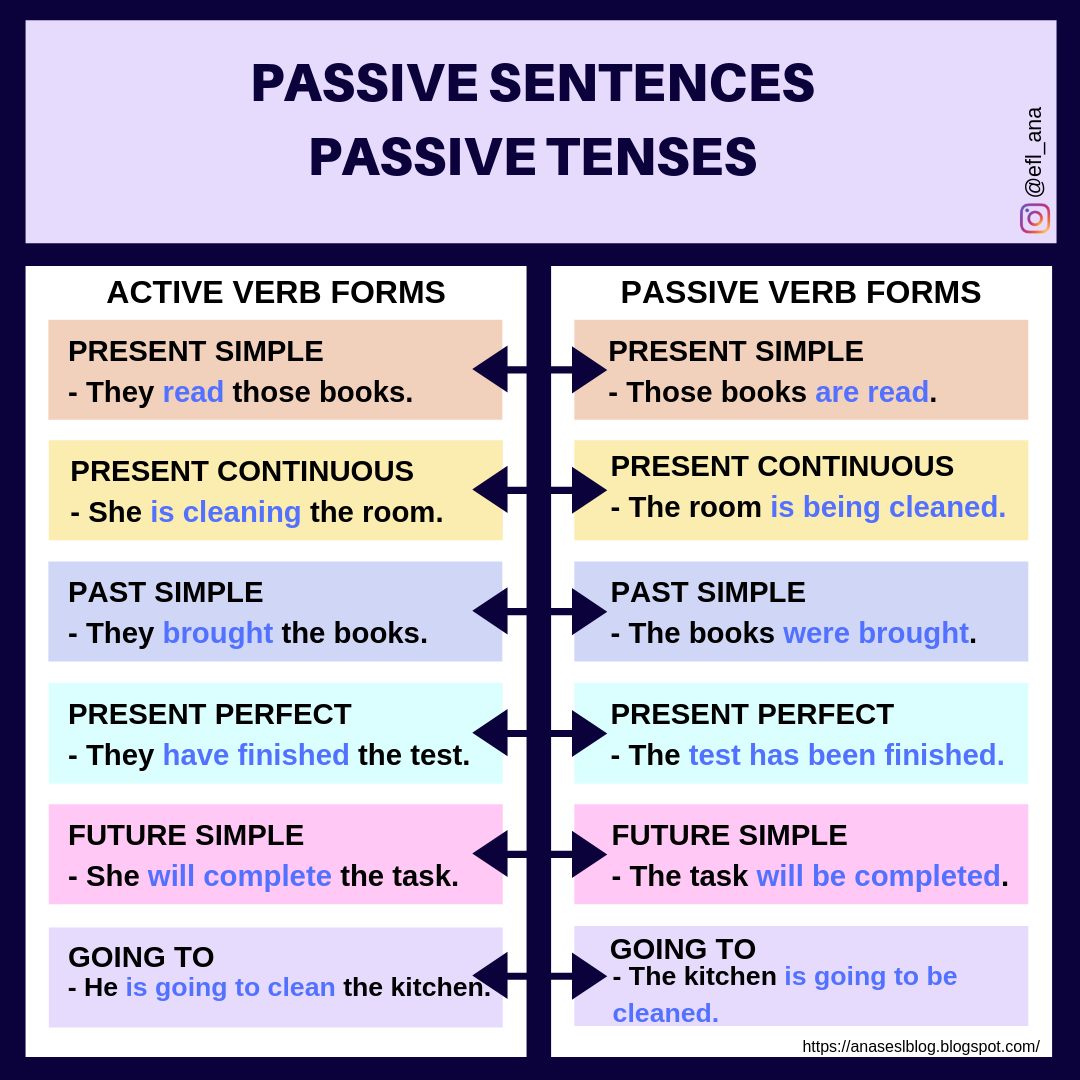 PASSIVE SENTENCES
PASSIVE TENSES

@efl_ana

ACTIVE VERB FORMS

PRESENT SIMPLE
- They read those books.

PRESENT CONTINUOUS
- She is cleaning the room.

PAST SIMPLE
- They brought the books.

PRESENT PERFECT
- They have finished the test.

FUTURE SIMPLE
- She will complete the task.

GOING TO
- He is going to clean the kitchen.

PASSIVE VERB FORMS

PRESENT SIMPLE
- Those books are read.

PRESENT CONTINUOUS
- The room is being cleaned.

PAST SIMPLE
- The books were brought.

PRESENT PERFECT
- The test has been finished.

FUTURE SIMPLE
- The task will be completed.

GOING TO
- The kitchen is going to be cleaned.

https://anaseslblog.blogspot.com/